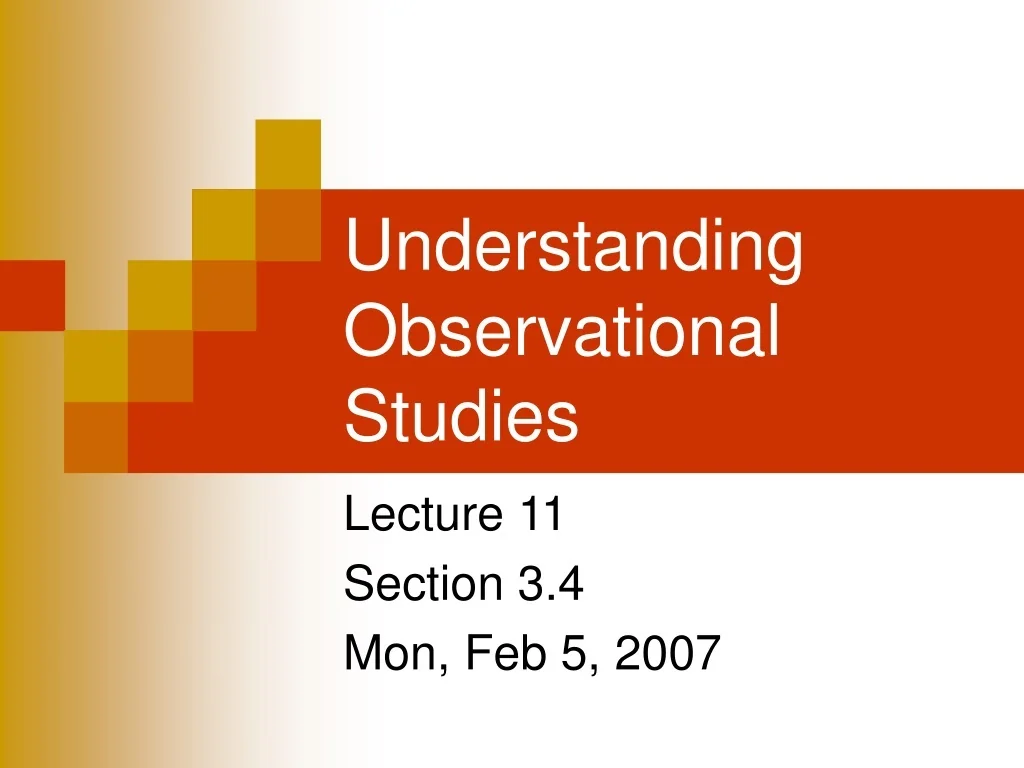 Understanding Observational Studies

Lecture 11
Section 3.4
Mon, Feb 5, 2007